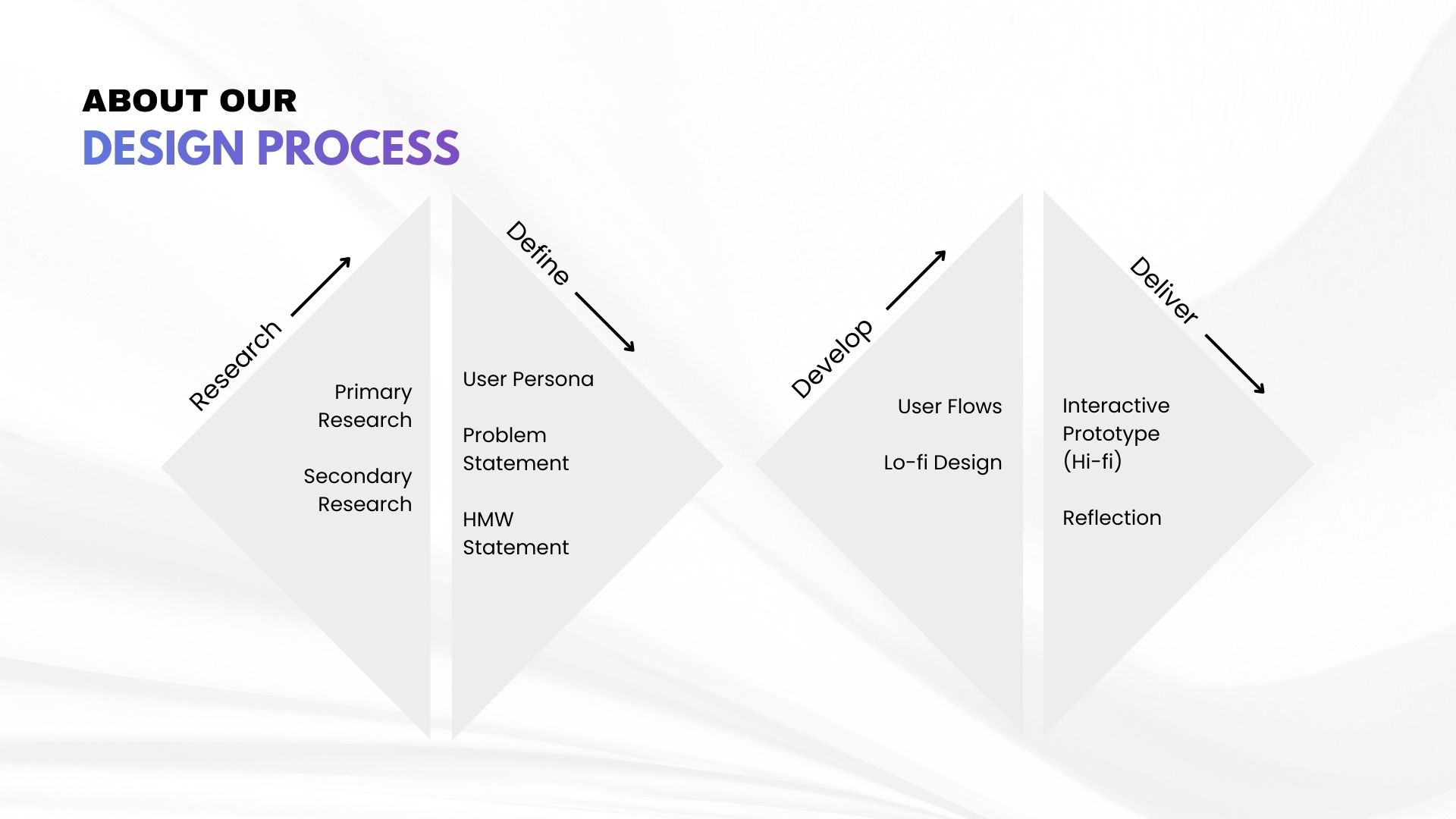 ABOUT OUR
DESIGN PROCESS

Research

Primary Research

Secondary Research

Define

User Persona

Problem Statement

HMW Statement

Develop

User Flows

Lo-fi Design

Deliver

Interactive Prototype (Hi-fi)

Reflection